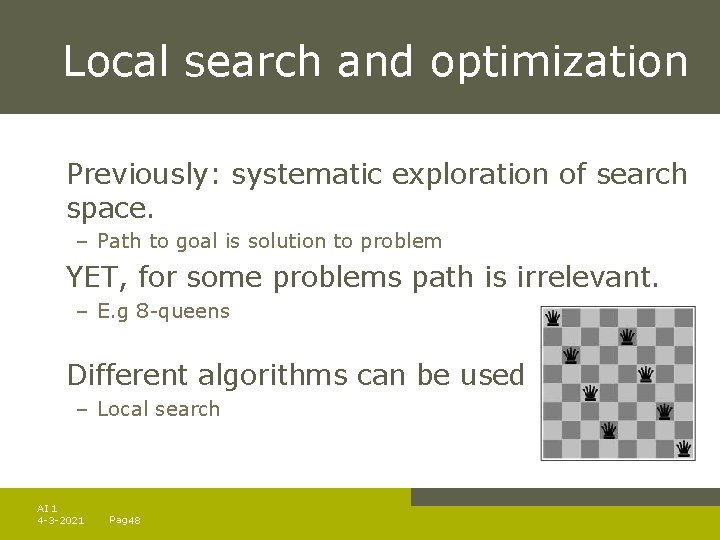 Local search and optimization

Previously: systematic exploration of search space.

– Path to goal is solution to problem

YET, for some problems path is irrelevant.

– E.g 8-queens

Different algorithms can be used

– Local search

AI 1
4-3-2021 Pag48